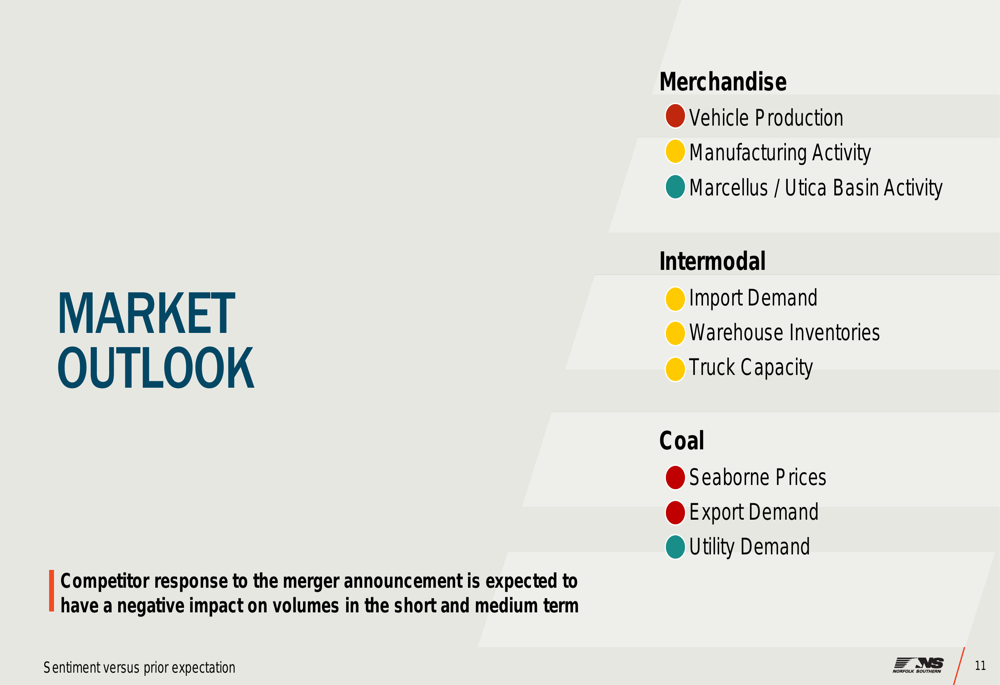 MARKET OUTLOOK

Merchandise
Vehicle Production
Manufacturing Activity
Marcellus / Utica Basin Activity

Intermodal
Import Demand
Warehouse Inventories
Truck Capacity

Coal
Seaborne Prices
Export Demand
Utility Demand

Competitor response to the merger announcement is expected to have a negative impact on volumes in the short and medium term

Sentiment versus prior expectation

NS NORFOLK SOUTHERN

11